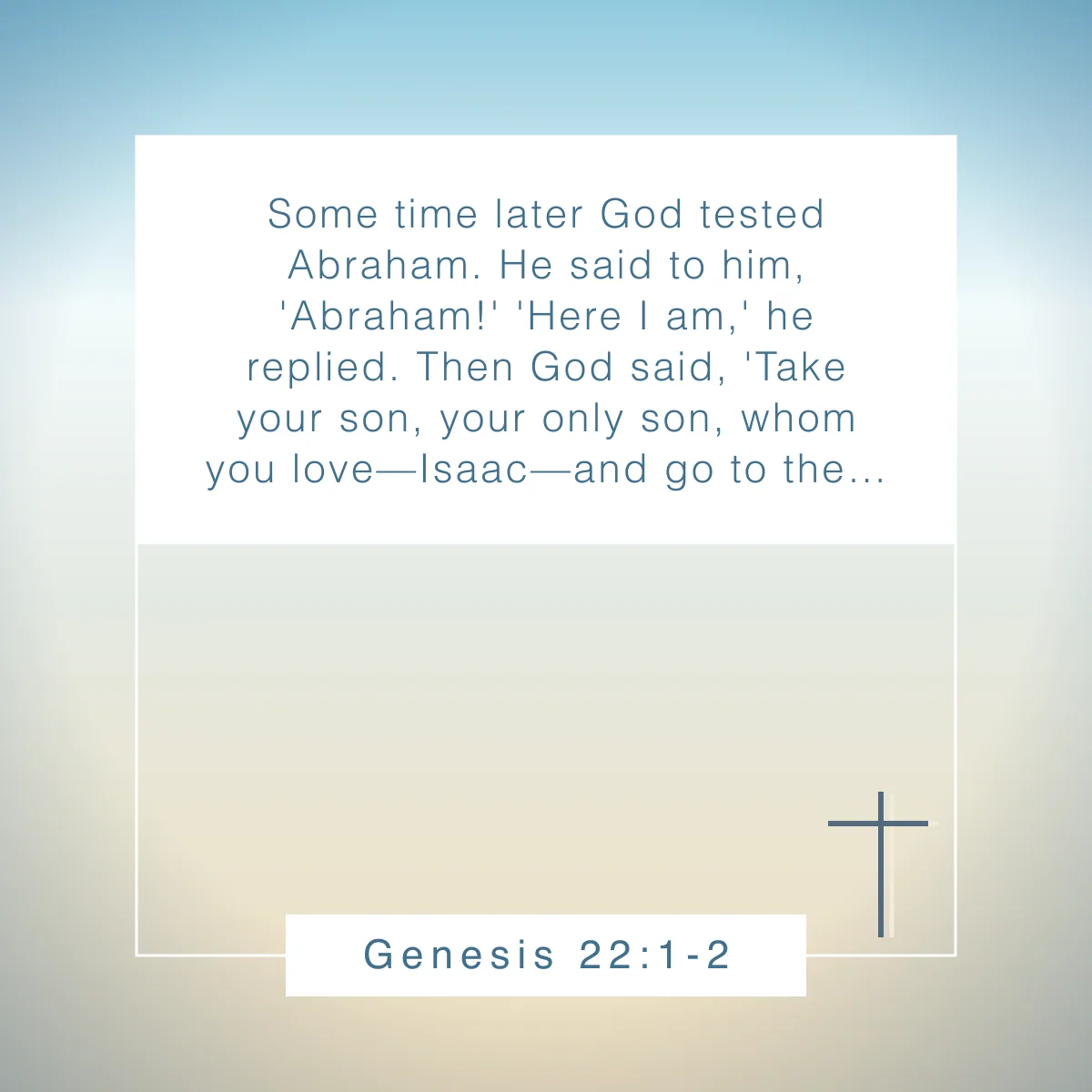 Some time later God tested Abraham. He said to him, 'Abraham!' 'Here I am,' he replied. Then God said, 'Take your son, your only son, whom you love—Isaac—and go to the...

Genesis 22:1-2